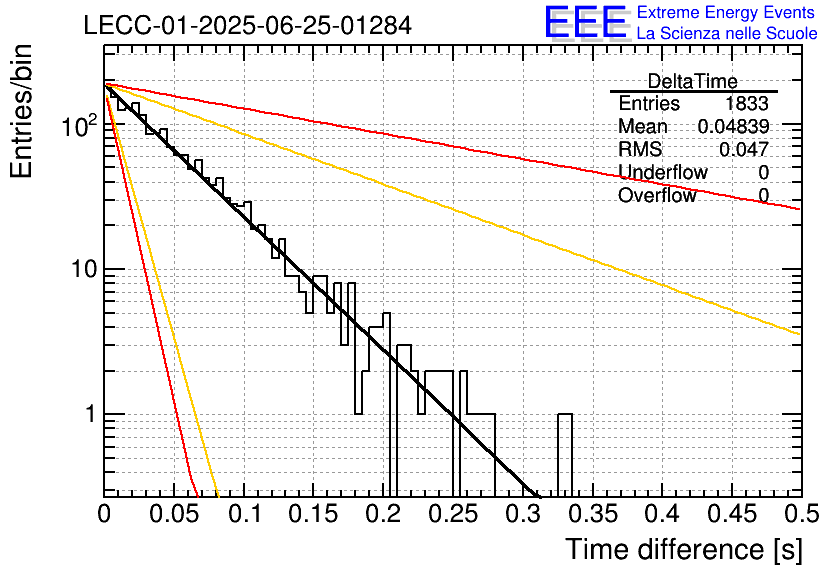 LECC-01-2025-06-25-01284

EEE Extreme Energy Events
La Scienza nelle Scuole

| DeltaTime | |
|---|---|
| Entries | 1833 |
| Mean | 0.04839 |
| RMS | 0.047 |
| Underflow | 0 |
| Overflow | 0 |

Entries/bin

$10^2$

10

1

0 0.05 0.1 0.15 0.2 0.25 0.3 0.35 0.4 0.45 0.5

Time difference [s]